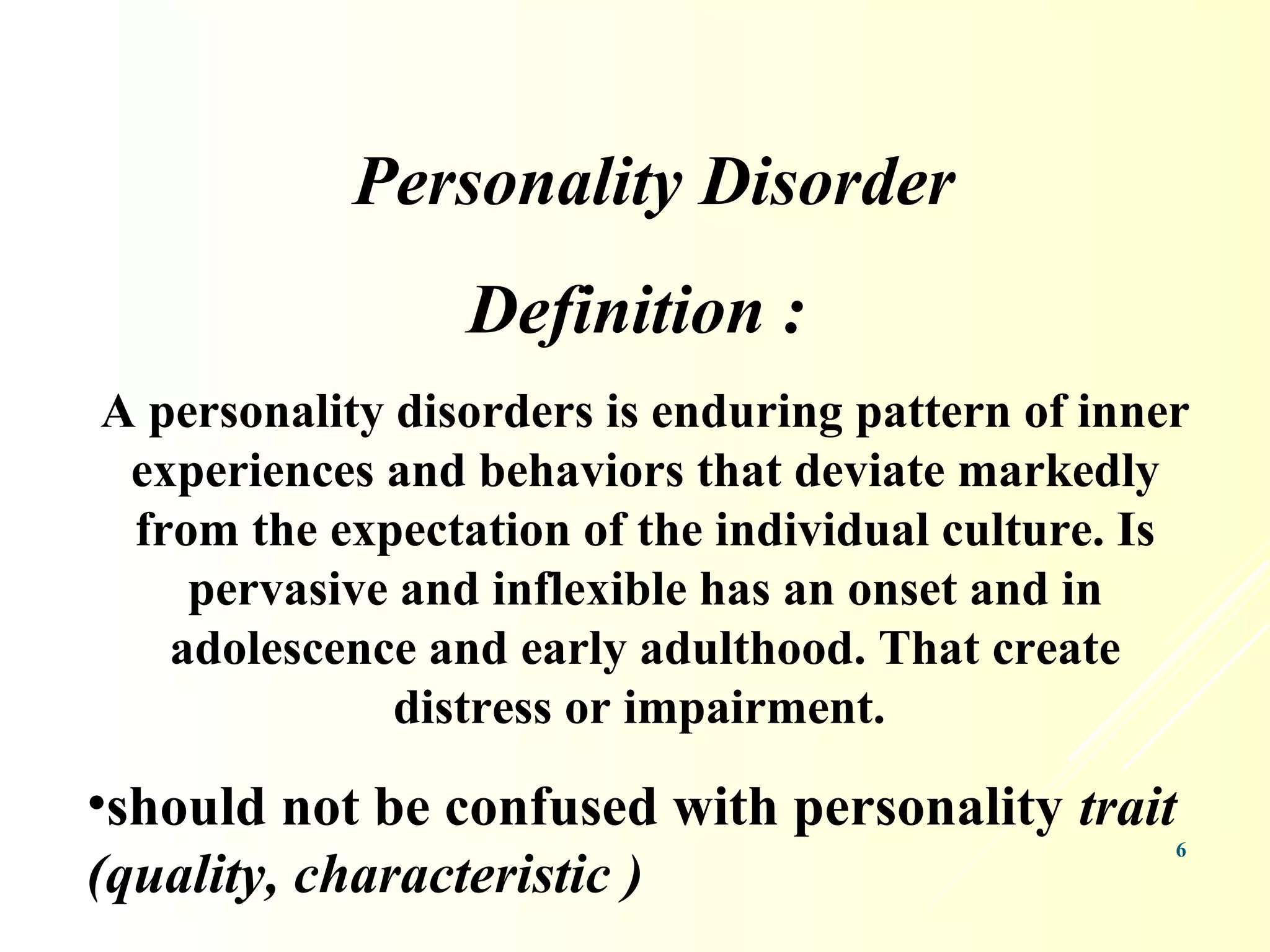 Personality Disorder

Definition :

A personality disorders is enduring pattern of inner experiences and behaviors that deviate markedly from the expectation of the individual culture. Is pervasive and inflexible has an onset and in adolescence and early adulthood. That create distress or impairment.

•should not be confused with personality trait (quality, characteristic )

6